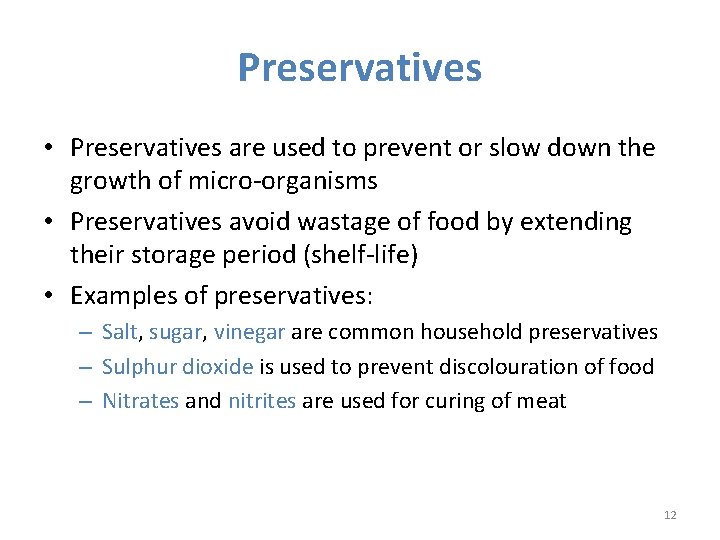 Preservatives

• Preservatives are used to prevent or slow down the growth of micro-organisms
• Preservatives avoid wastage of food by extending their storage period (shelf-life)
• Examples of preservatives:
  – Salt, sugar, vinegar are common household preservatives
  – Sulphur dioxide is used to prevent discolouration of food
  – Nitrates and nitrites are used for curing of meat

12